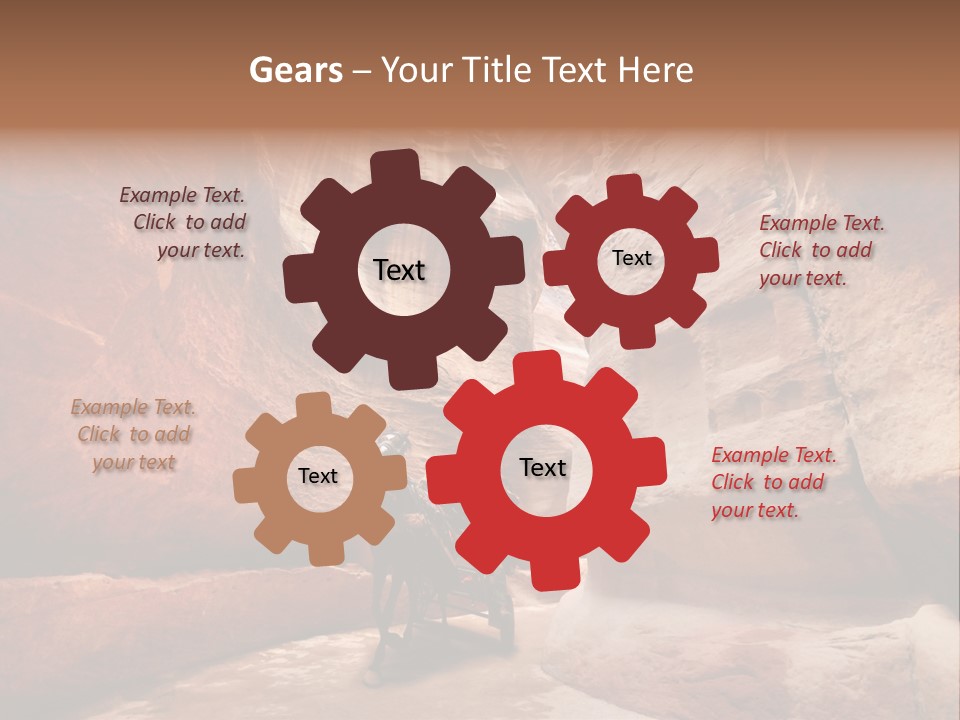 Gears – Your Title Text Here

Example Text. Click to add your text.

Text

Text

Example Text. Click to add your text.

Example Text. Click to add your text

Text

Text

Example Text. Click to add your text.